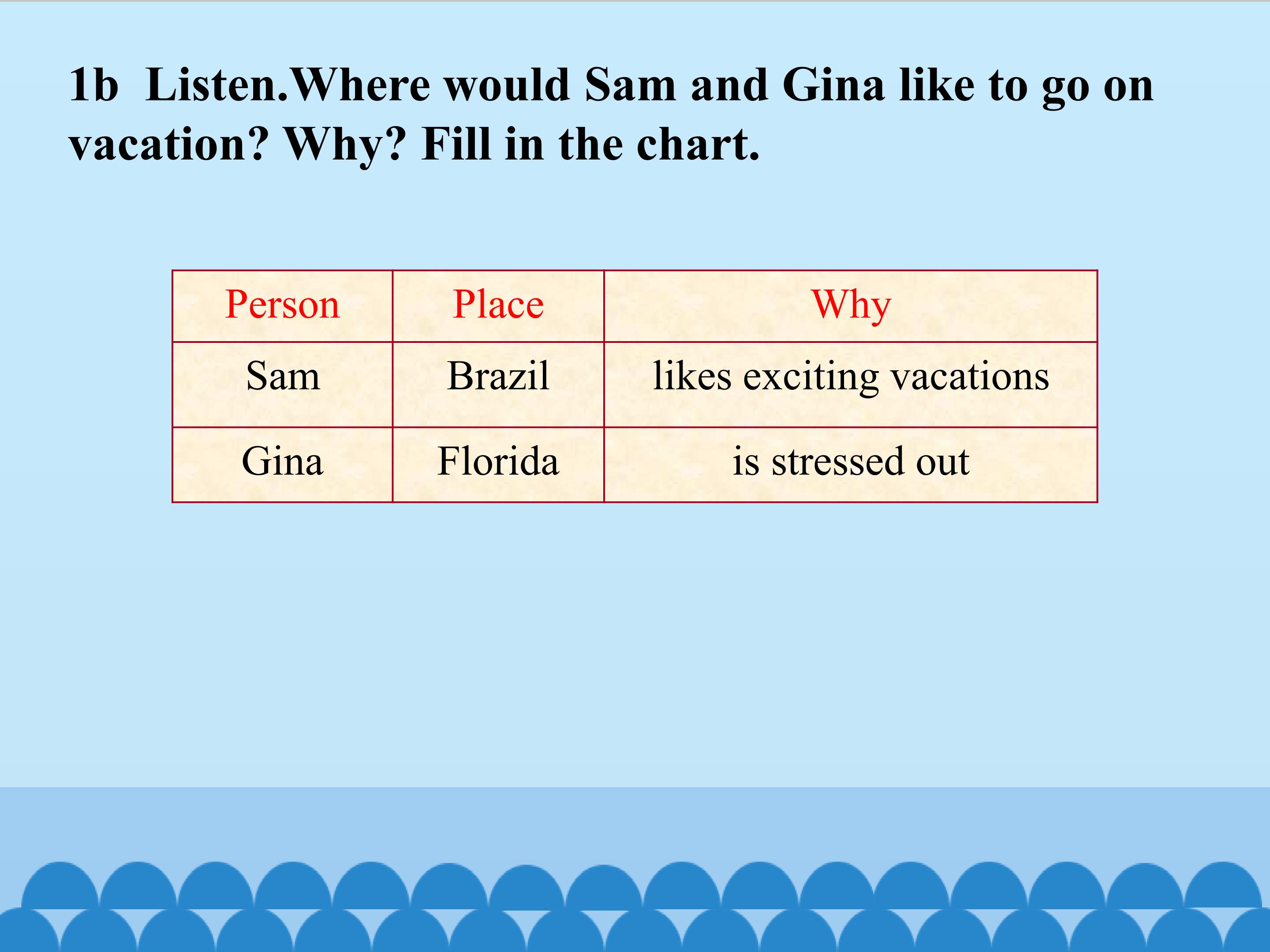 1b Listen.Where would Sam and Gina like to go on vacation? Why? Fill in the chart.

| Person | Place | Why |
|---|---|---|
| Sam | Brazil | likes exciting vacations |
| Gina | Florida | is stressed out |